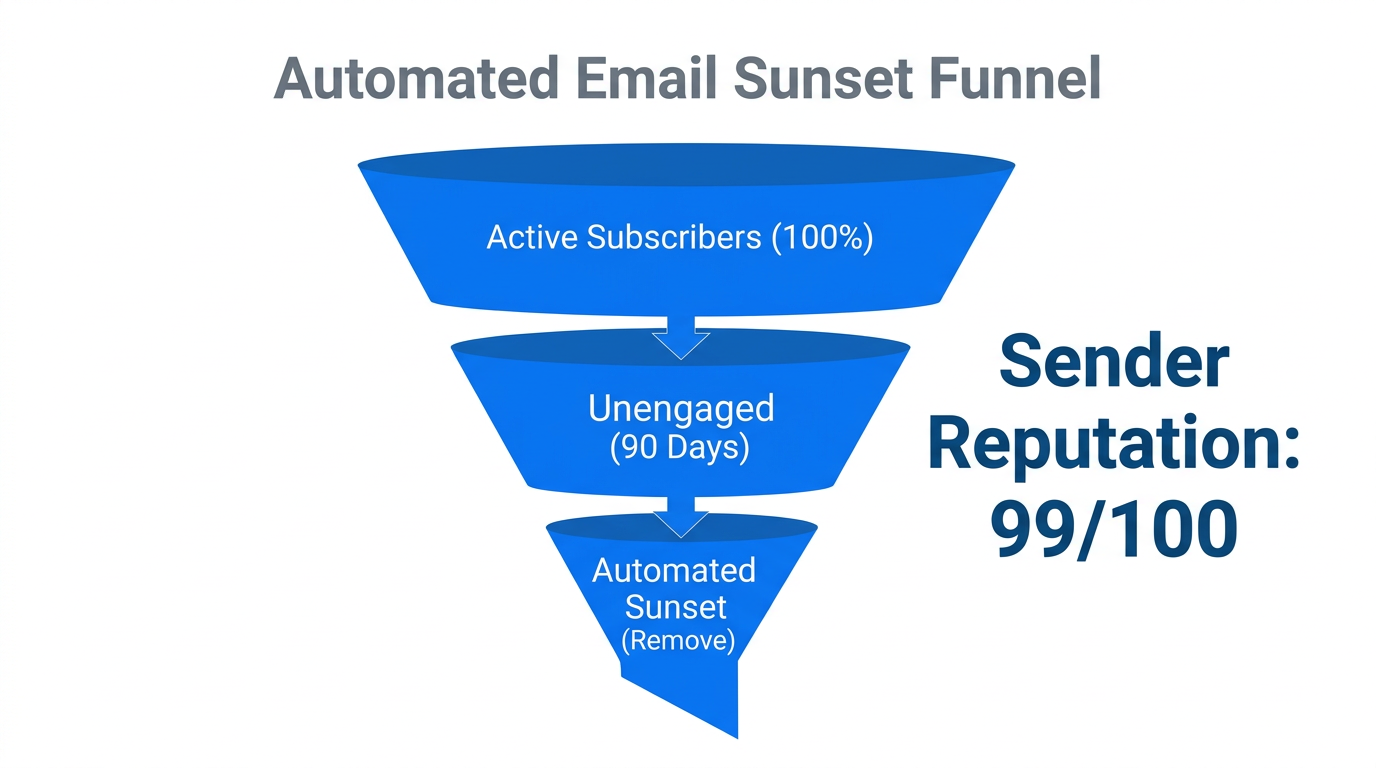 Automated Email Sunset Funnel

Active Subscribers (100%)

Unengaged
(90 Days)

Automated
Sunset
(Remove)

Sender
Reputation:
99/100